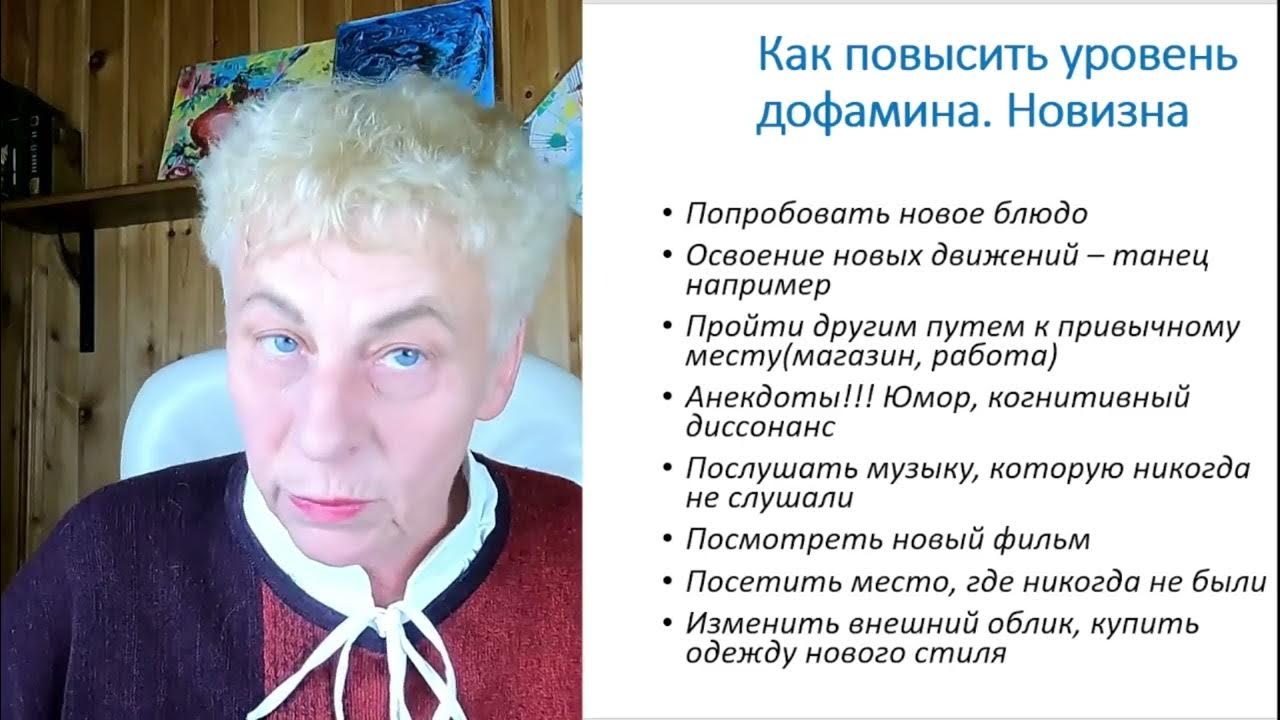 Как повысить уровень дофамина. Новизна

• Попробовать новое блюдо
• Освоение новых движений – танец например
• Пройти другим путем к привычному месту(магазин, работа)
• Анекдоты!!! Юмор, когнитивный диссонанс
• Послушать музыку, которую никогда не слушали
• Посмотреть новый фильм
• Посетить место, где никогда не были
• Изменить внешний облик, купить одежду нового стиля